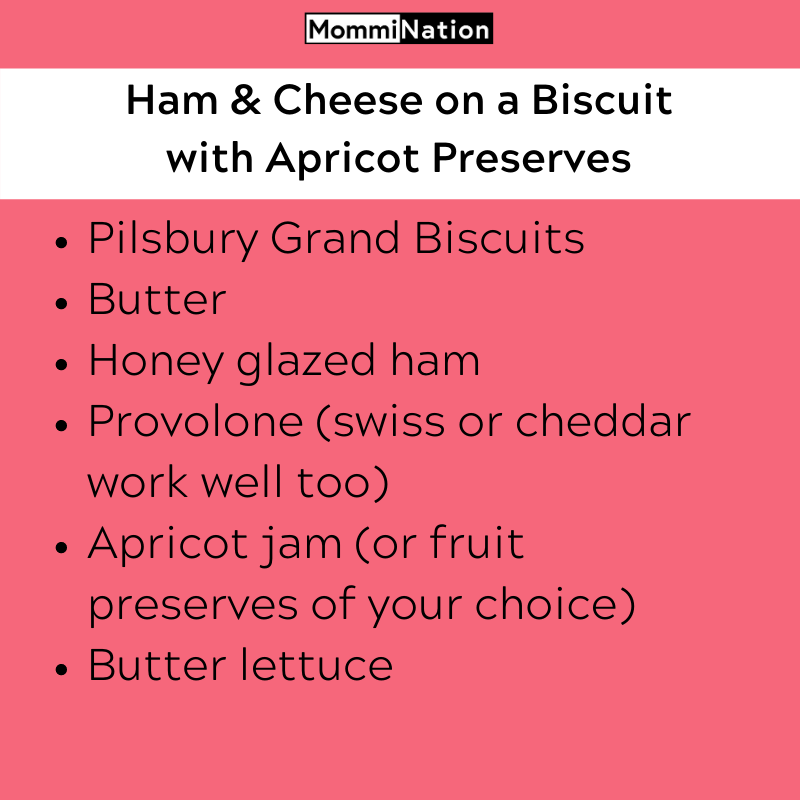 MommiNation

Ham & Cheese on a Biscuit with Apricot Preserves

- Pilsbury Grand Biscuits
- Butter
- Honey glazed ham
- Provolone (swiss or cheddar work well too)
- Apricot jam (or fruit preserves of your choice)
- Butter lettuce